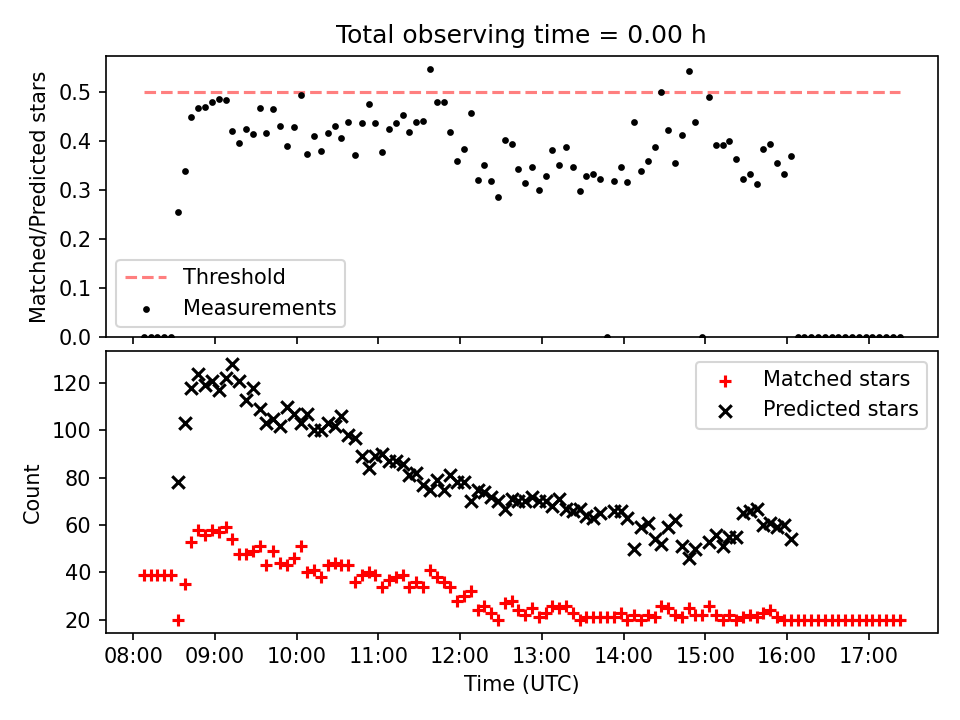 Total observing time = 0.00 h

Matched/Predicted stars

0.5
0.4
0.3
0.2
0.1
0.0

Threshold
Measurements

Count

120
100
80
60
40
20

Matched stars
Predicted stars

08:00 09:00 10:00 11:00 12:00 13:00 14:00 15:00 16:00 17:00

Time (UTC)